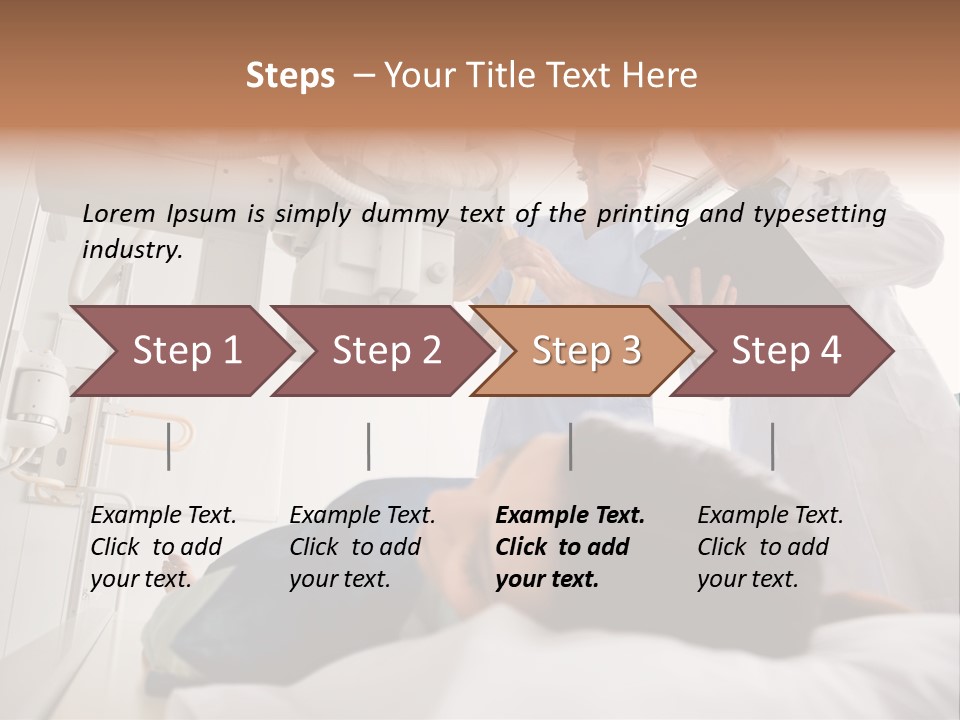 Steps – Your Title Text Here

Lorem Ipsum is simply dummy text of the printing and typesetting industry.

Step 1

Step 2

Step 3

Step 4

Example Text. Click to add your text.

Example Text. Click to add your text.

Example Text. Click to add your text.

Example Text. Click to add your text.